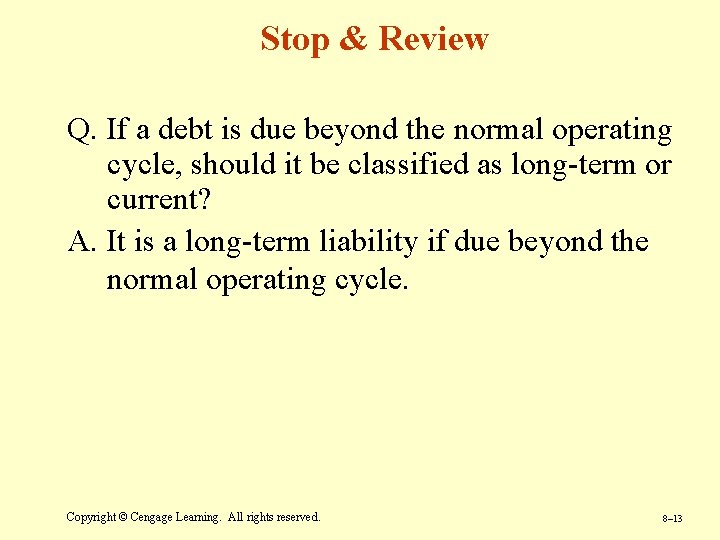 Stop & Review

Q. If a debt is due beyond the normal operating cycle, should it be classified as long-term or current?

A. It is a long-term liability if due beyond the normal operating cycle.

Copyright © Cengage Learning. All rights reserved.

8–13